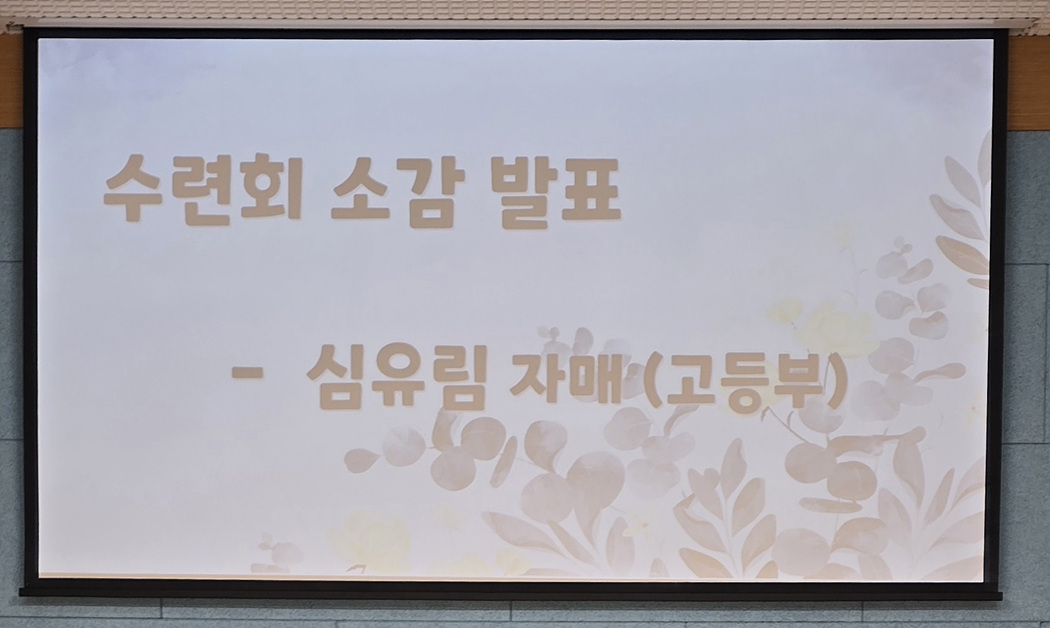 수련회 소감 발표

- 심유림 자매 (고등부)